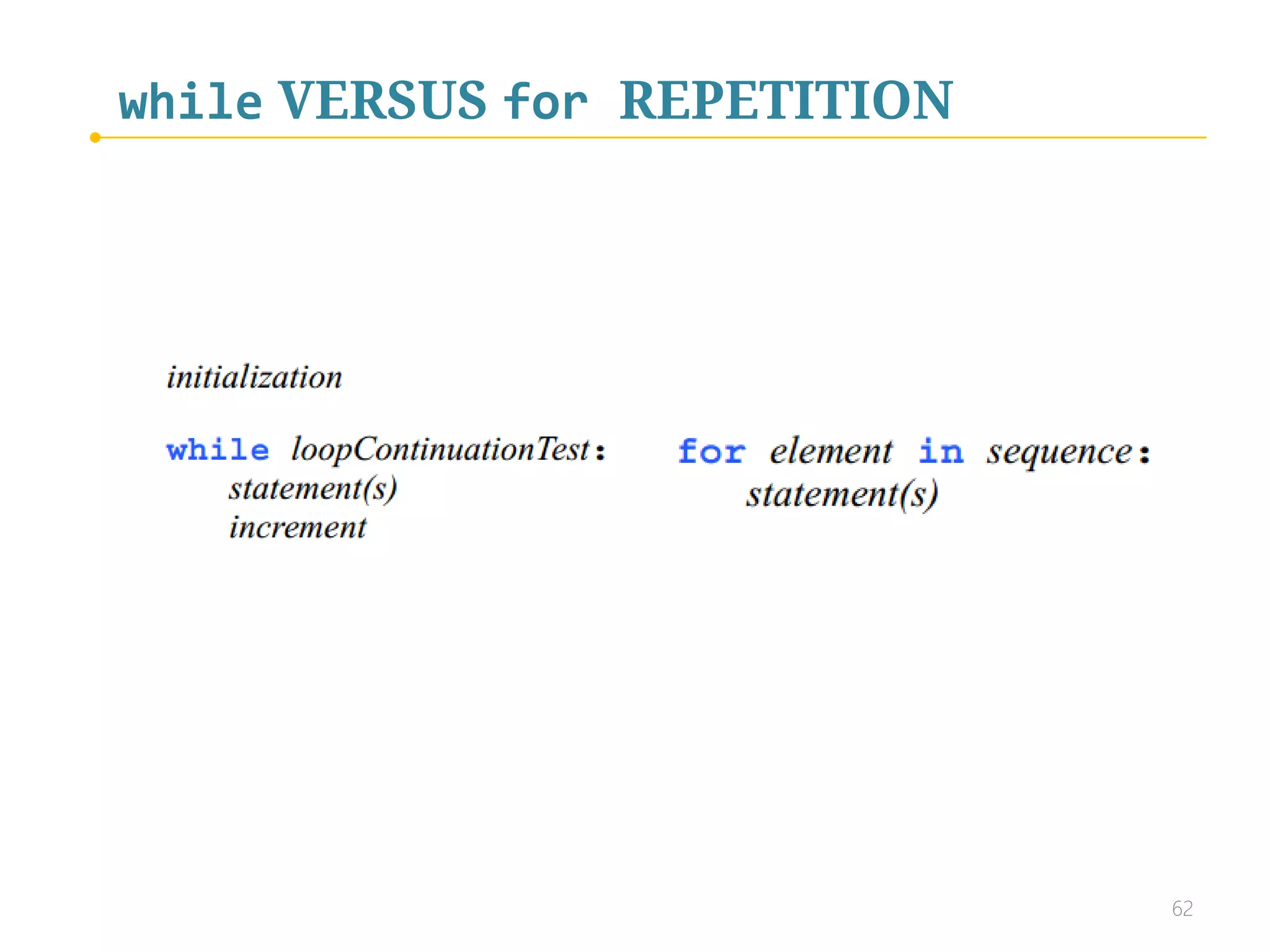 while VERSUS for REPETITION

initialization

while loopContinuationTest:
statement(s)
increment

for element in sequence:
statement(s)

62